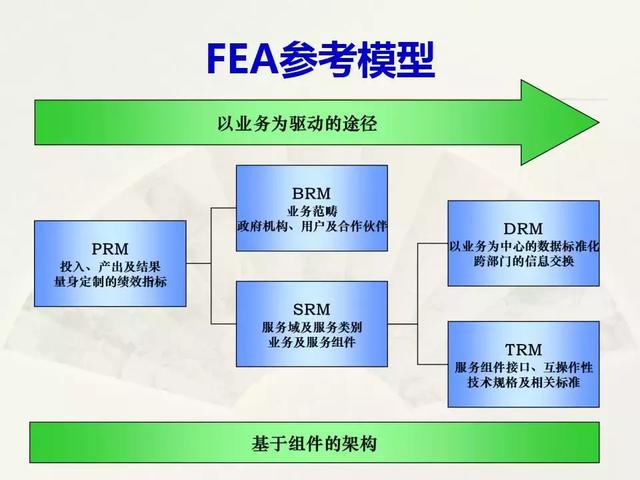 FEA参考模型

以业务为驱动的途径

PRM
投入、产出及结果
量身定制的绩效指标

BRM
业务范畴
政府机构、用户及合作伙伴

SRM
服务域及服务类别
业务及服务组件

DRM
以业务为中心的数据标准化
跨部门的信息交换

TRM
服务组件接口、互操作性
技术规格及相关标准

基于组件的架构